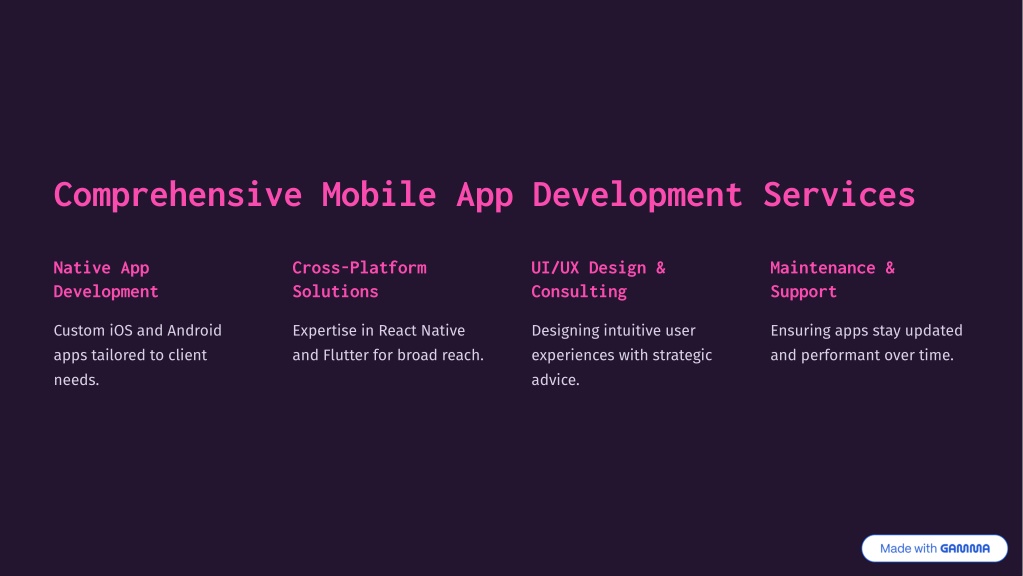 Comprehensive Mobile App Development Services

Native App Development

Custom iOS and Android apps tailored to client needs.

Cross-Platform Solutions

Expertise in React Native and Flutter for broad reach.

UI/UX Design & Consulting

Designing intuitive user experiences with strategic advice.

Maintenance & Support

Ensuring apps stay updated and performant over time.

Made with GAMMA